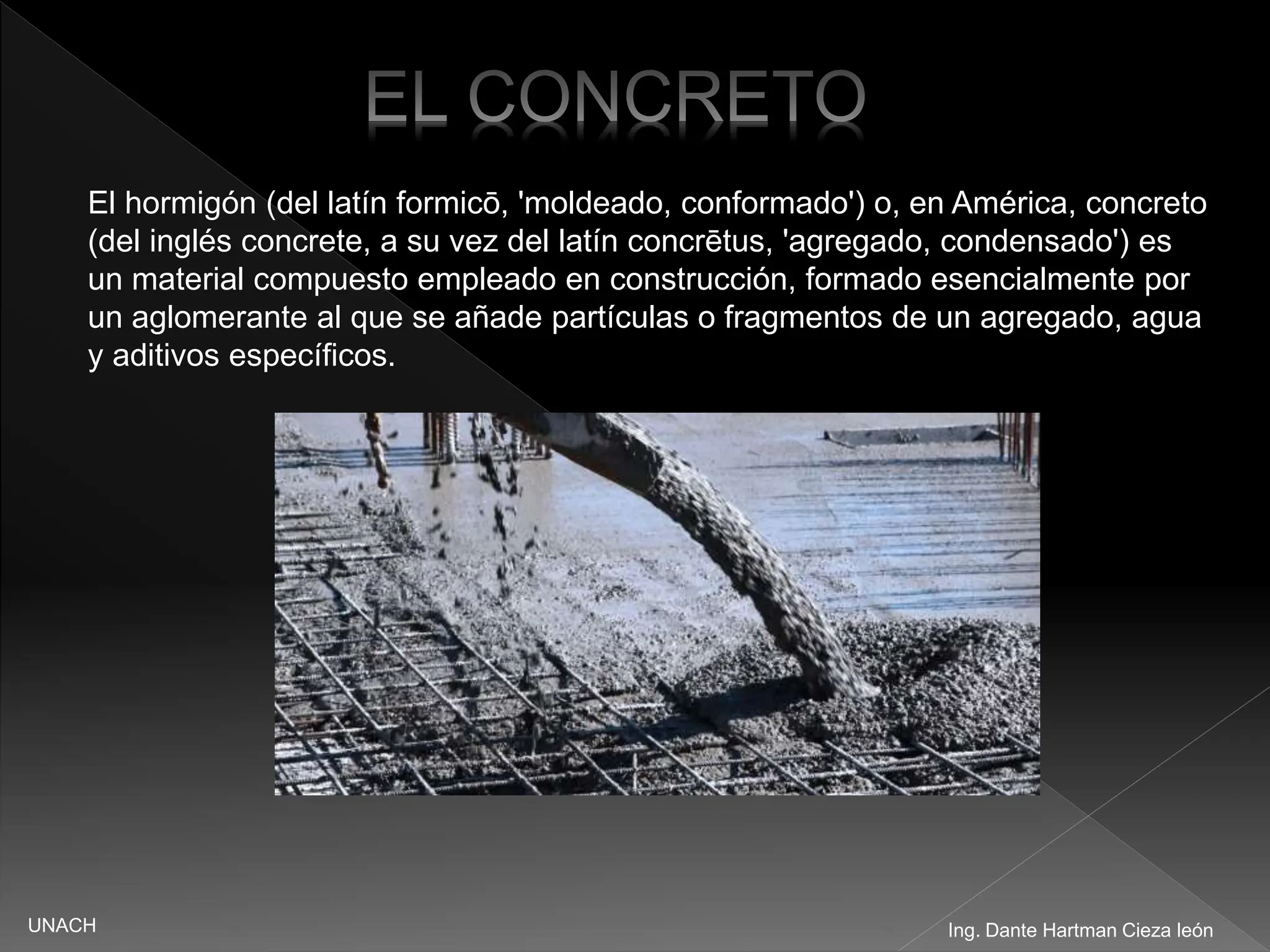 EL CONCRETO

El hormigón (del latín formicō, 'moldeado, conformado') o, en América, concreto (del inglés concrete, a su vez del latín concrētus, 'agregado, condensado') es un material compuesto empleado en construcción, formado esencialmente por un aglomerante al que se añade partículas o fragmentos de un agregado, agua y aditivos específicos.

UNACH

Ing. Dante Hartman Cieza león